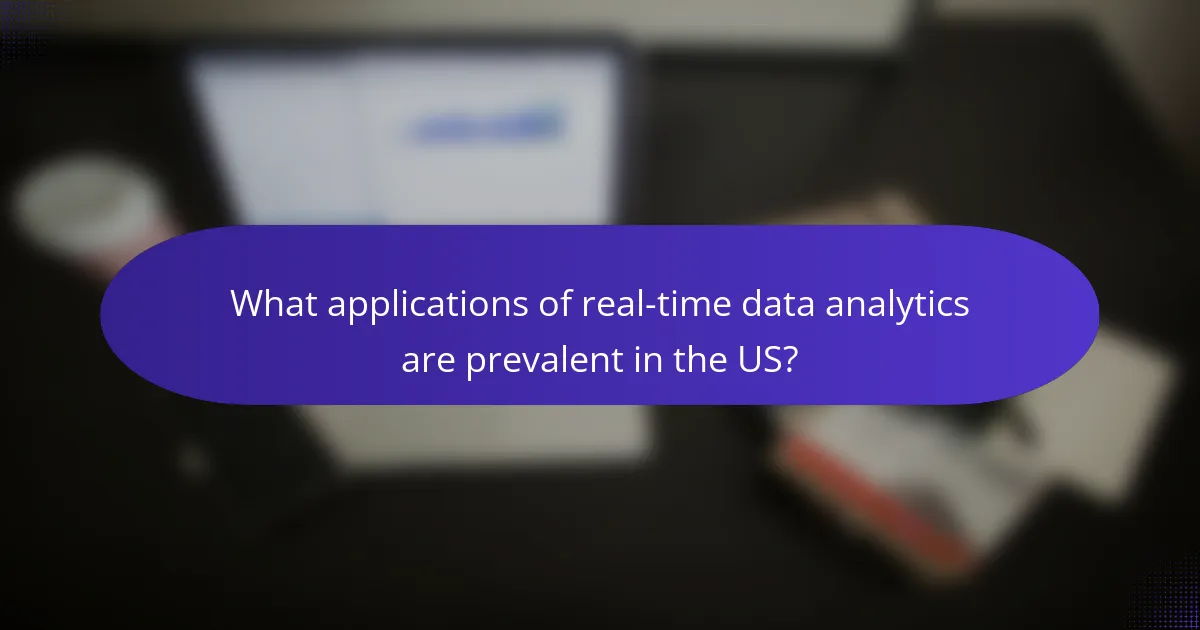 What applications of real-time data analytics are prevalent in the US?